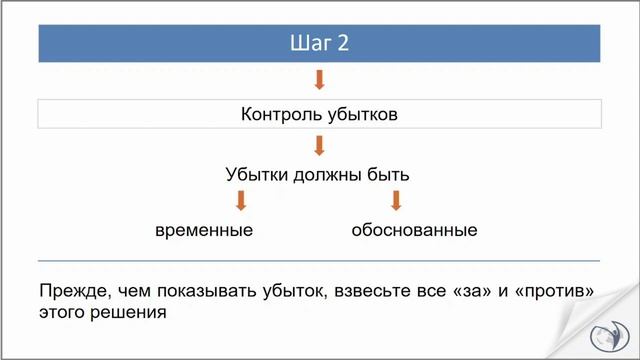 Шаг 2

Контроль убытков

Убытки должны быть

временные

обоснованные

Прежде, чем показывать убыток, взвесьте все «за» и «против» этого решения